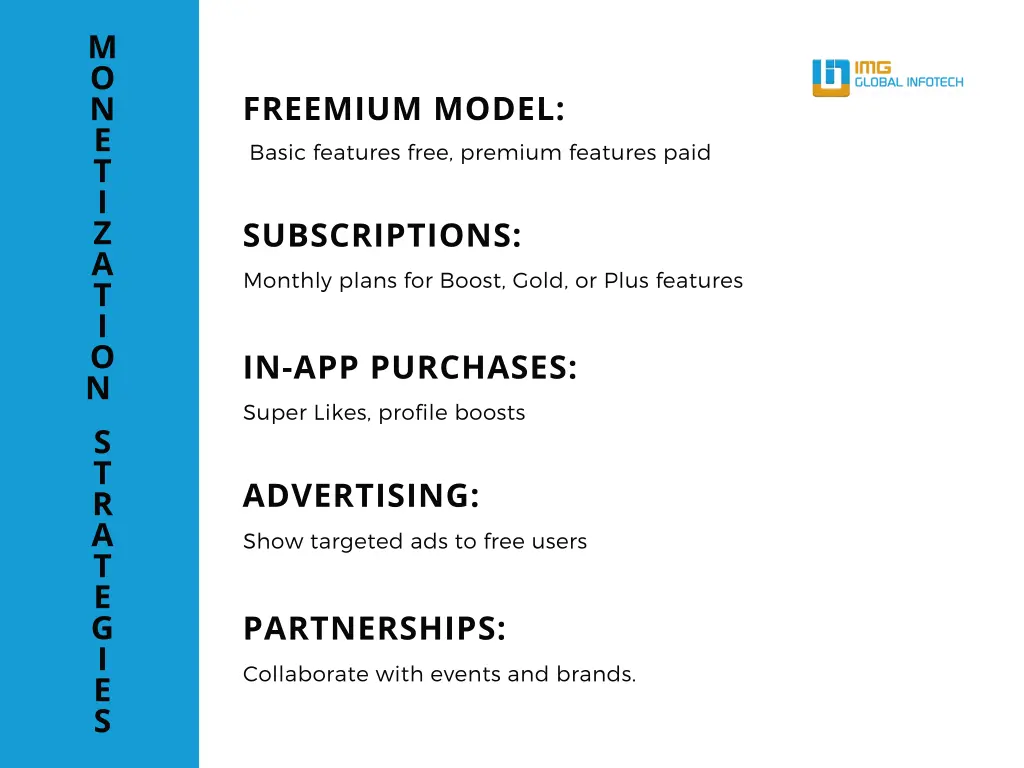 MONETIZATION STRATEGIES

IMG GLOBAL INFOTECH

FREEMIUM MODEL:
Basic features free, premium features paid

SUBSCRIPTIONS:
Monthly plans for Boost, Gold, or Plus features

IN-APP PURCHASES:
Super Likes, profile boosts

ADVERTISING:
Show targeted ads to free users

PARTNERSHIPS:
Collaborate with events and brands.